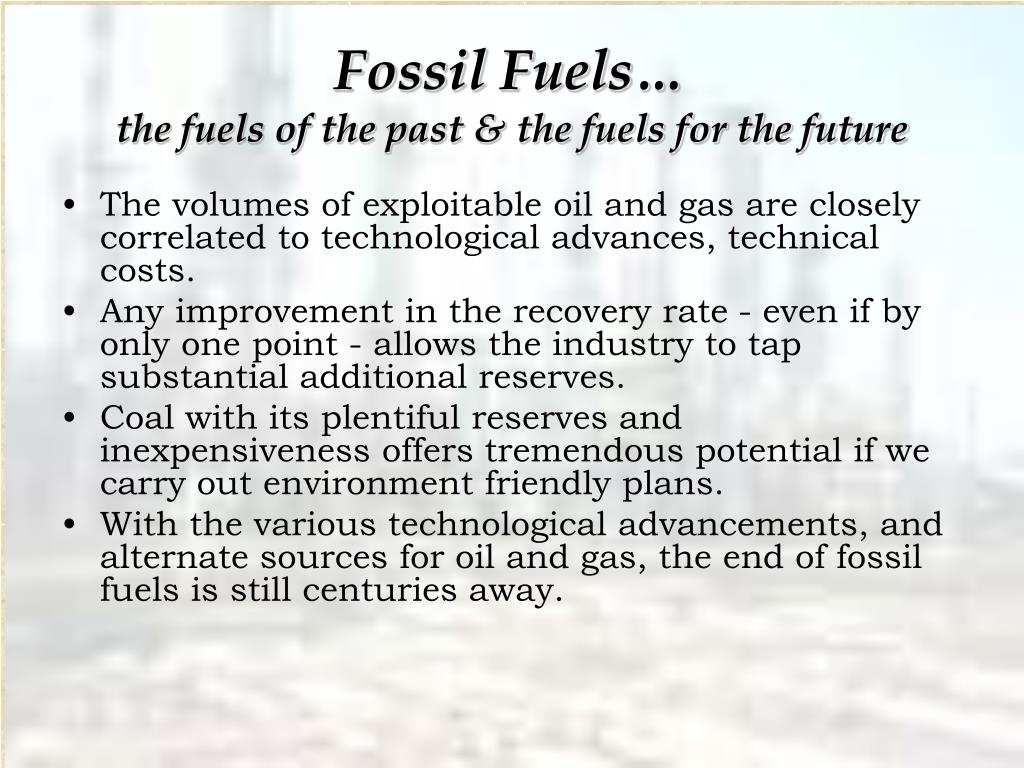 Fossil Fuels…
the fuels of the past & the fuels for the future

• The volumes of exploitable oil and gas are closely correlated to technological advances, technical costs.
• Any improvement in the recovery rate - even if by only one point - allows the industry to tap substantial additional reserves.
• Coal with its plentiful reserves and inexpensiveness offers tremendous potential if we carry out environment friendly plans.
• With the various technological advancements, and alternate sources for oil and gas, the end of fossil fuels is still centuries away.